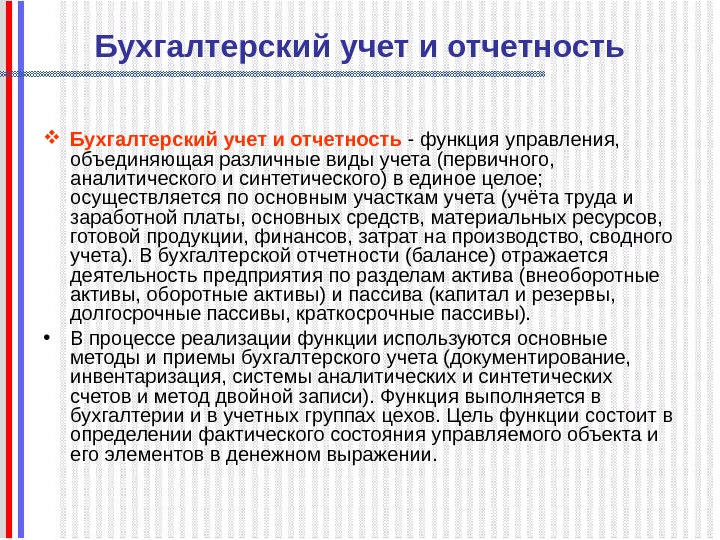 Бухгалтерский учет и отчетность

❖ Бухгалтерский учет и отчетность - функция управления, объединяющая различные виды учета (первичного, аналитического и синтетического) в единое целое; осуществляется по основным участкам учета (учёта труда и заработной платы, основных средств, материальных ресурсов, готовой продукции, финансов, затрат на производство, сводного учета). В бухгалтерской отчетности (балансе) отражается деятельность предприятия по разделам актива (внеоборотные активы, оборотные активы) и пассива (капитал и резервы, долгосрочные пассивы, краткосрочные пассивы).

• В процессе реализации функции используются основные методы и приемы бухгалтерского учета (документирование, инвентаризация, системы аналитических и синтетических счетов и метод двойной записи). Функция выполняется в бухгалтерии и в учетных группах цехов. Цель функции состоит в определении фактического состояния управляемого объекта и его элементов в денежном выражении.